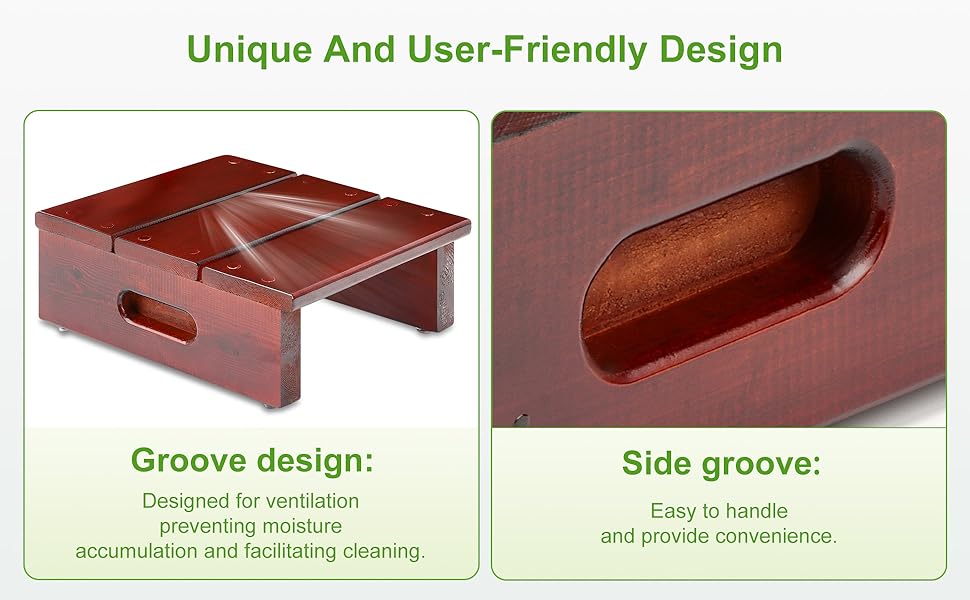 Unique And User-Friendly Design

Groove design:

Designed for ventilation preventing moisture accumulation and facilitating cleaning.

Side groove:

Easy to handle and provide convenience.